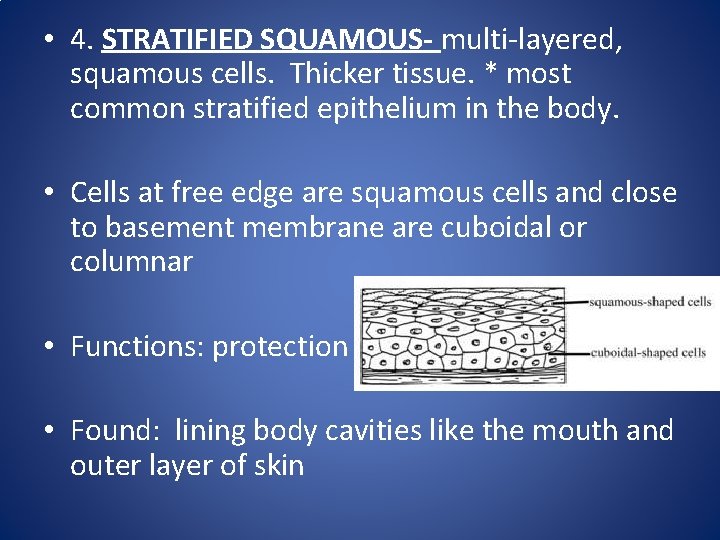 • 4. STRATIFIED SQUAMOUS- multi-layered, squamous cells. Thicker tissue. * most common stratified epithelium in the body.

• Cells at free edge are squamous cells and close to basement membrane are cuboidal or columnar

• Functions: protection

squamous-shaped cells

cuboidal-shaped cells

• Found: lining body cavities like the mouth and outer layer of skin